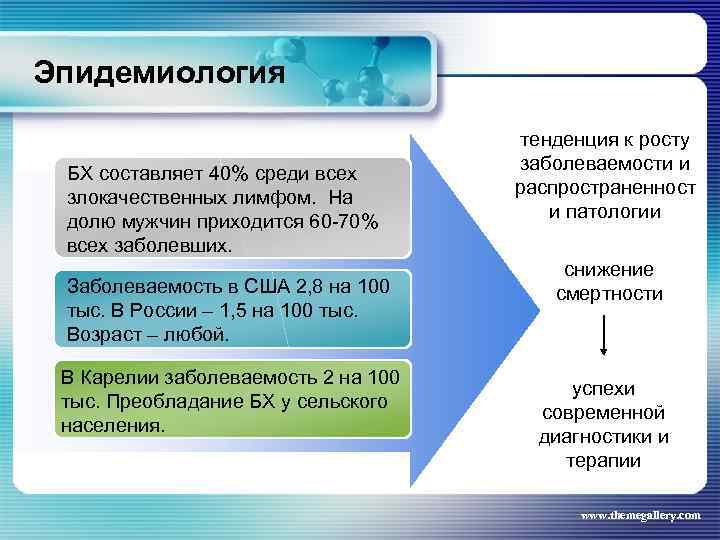 Эпидемиология

БХ составляет 40% среди всех злокачественных лимфом. На долю мужчин приходится 60-70% всех заболевших.

Заболеваемость в США 2,8 на 100 тыс. В России – 1,5 на 100 тыс. Возраст – любой.

В Карелии заболеваемость 2 на 100 тыс. Преобладание БХ у сельского населения.

тенденция к росту заболеваемости и распространенност и патологии

снижение смертности

успехи современной диагностики и терапии

www.themegallery.com